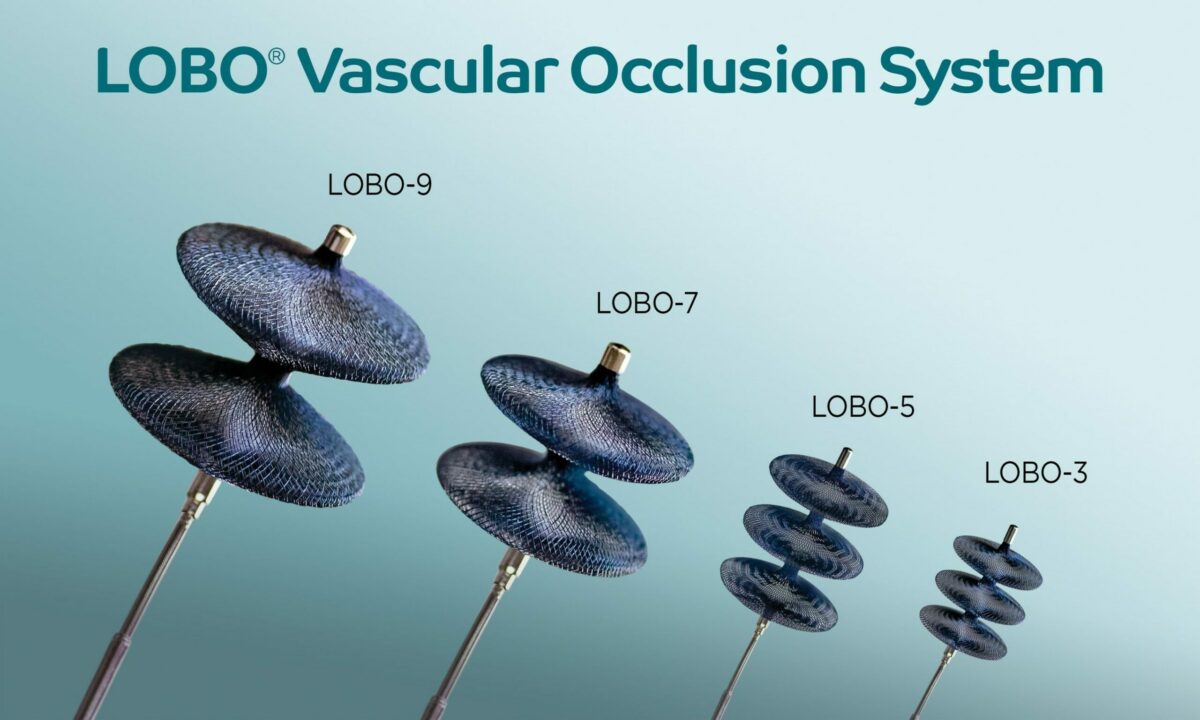 LOBO® Vascular Occlusion System

LOBO-9

LOBO-7

LOBO-5

LOBO-3